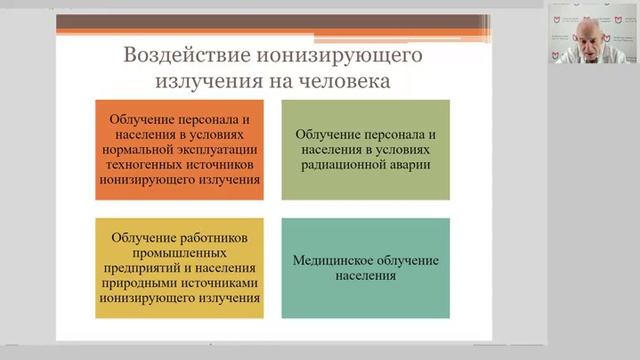 Воздействие ионизирующего излучения на человека

Облучение персонала и населения в условиях нормальной эксплуатации техногенных источников ионизирующего излучения

Облучение персонала и населения в условиях радиационной аварии

Облучение работников промышленных предприятий и населения природными источниками ионизирующего излучения

Медицинское облучение населения